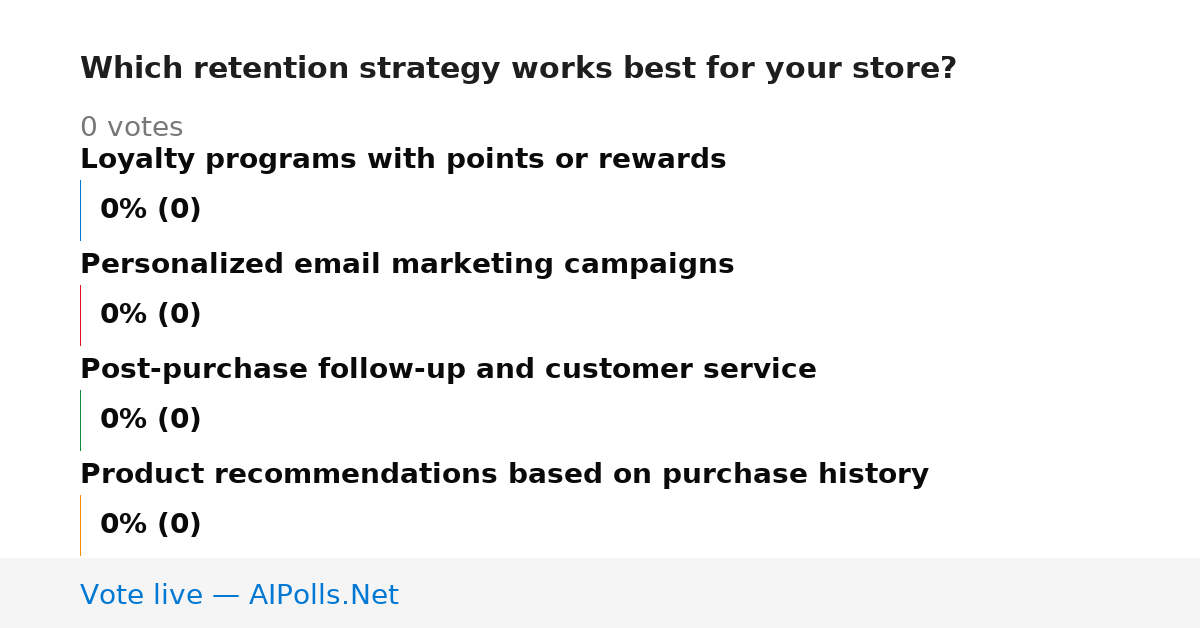 Which retention strategy works best for your store?

0 votes

Loyalty programs with points or rewards

0% (0)

Personalized email marketing campaigns

0% (0)

Post-purchase follow-up and customer service

0% (0)

Product recommendations based on purchase history

0% (0)

Vote live — AIPolls.Net